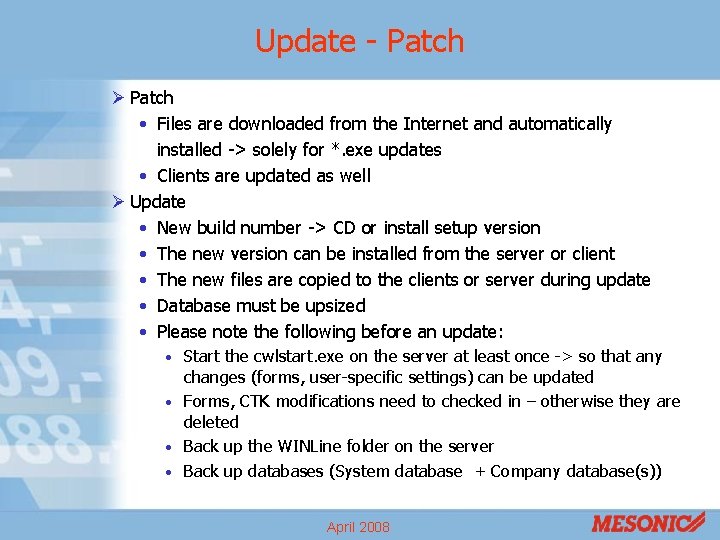 Update - Patch

➢ Patch
• Files are downloaded from the Internet and automatically installed -> solely for *.exe updates
• Clients are updated as well

➢ Update
• New build number -> CD or install setup version
• The new version can be installed from the server or client
• The new files are copied to the clients or server during update
• Database must be upsized
• Please note the following before an update:
• Start the cwlstart.exe on the server at least once -> so that any changes (forms, user-specific settings) can be updated
• Forms, CTK modifications need to checked in – otherwise they are deleted
• Back up the WINLine folder on the server
• Back up databases (System database + Company database(s))

April 2008

MESONIC